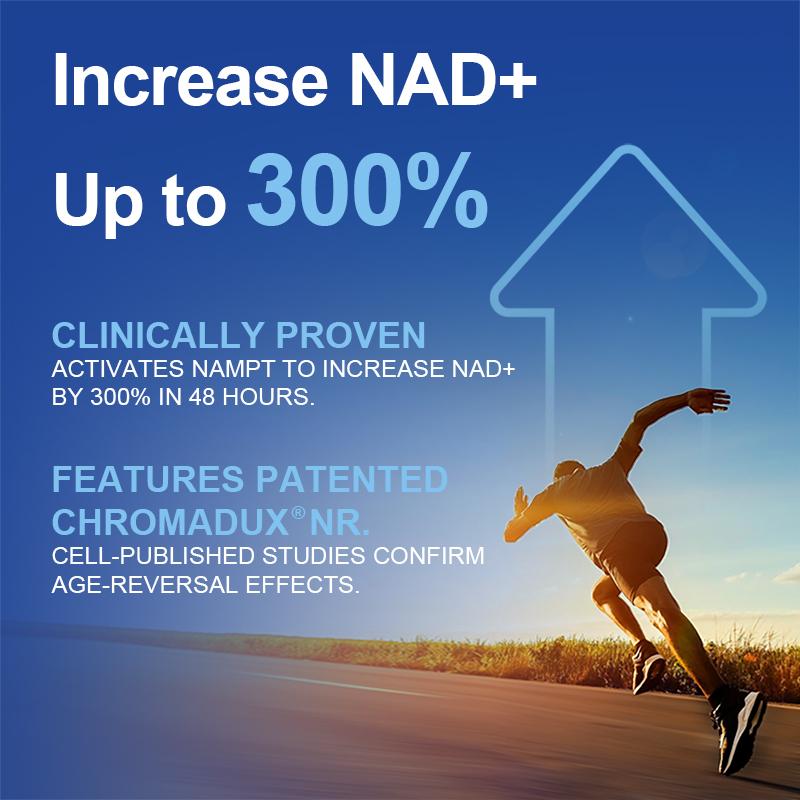 Increase NAD+
Up to 300%

CLINICALLY PROVEN
ACTIVATES NAMPT TO INCREASE NAD+ BY 300% IN 48 HOURS.

FEATURES PATENTED CHROMADUX® NR.
CELL-PUBLISHED STUDIES CONFIRM AGE-REVERSAL EFFECTS.